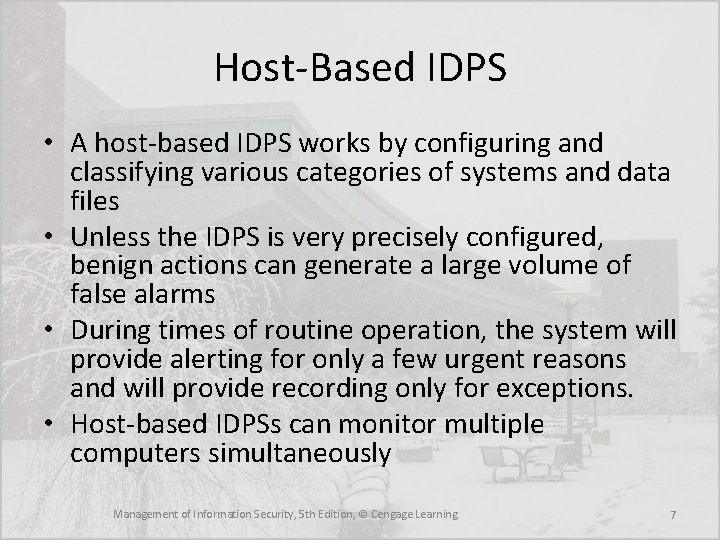 Host-Based IDPS

• A host-based IDPS works by configuring and classifying various categories of systems and data files

• Unless the IDPS is very precisely configured, benign actions can generate a large volume of false alarms

• During times of routine operation, the system will provide alerting for only a few urgent reasons and will provide recording only for exceptions.

• Host-based IDPSs can monitor multiple computers simultaneously

Management of Information Security, 5th Edition, © Cengage Learning

7